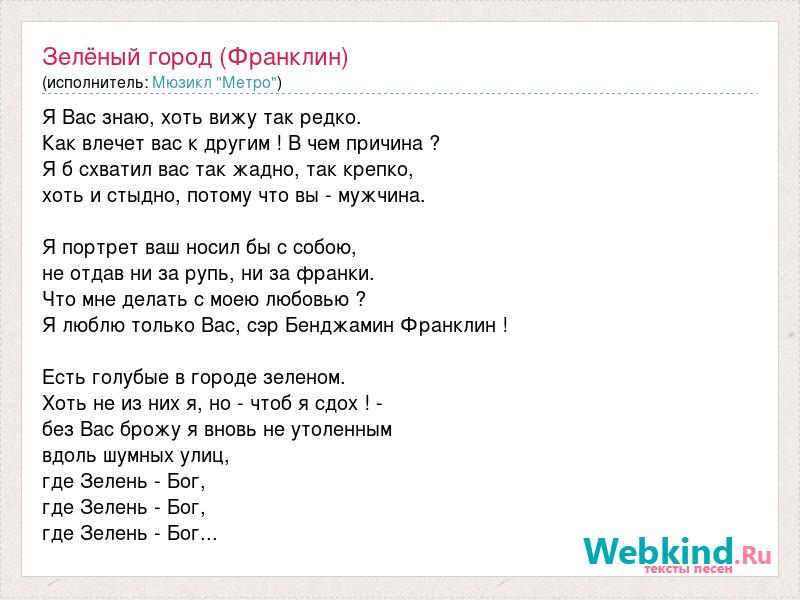 Зелёный город (Франклин)
(исполнитель: Мюзикл "Метро")

Я Вас знаю, хоть вижу так редко.
Как влечет вас к другим ! В чем причина ?
Я б схватил вас так жадно, так крепко,
хоть и стыдно, потому что вы - мужчина.

Я портрет ваш носил бы с собою,
не отдав ни за рупь, ни за франки.
Что мне делать с моею любовью ?
Я люблю только Вас, сэр Бенджамин Франклин !

Есть голубые в городе зеленом.
Хоть не из них я, но - чтоб я сдох ! -
без Вас брожу я вновь не утоленным
вдоль шумных улиц,
где Зелень - Бог,
где Зелень - Бог,
где Зелень - Бог...

Webkind.Ru
тексты песен